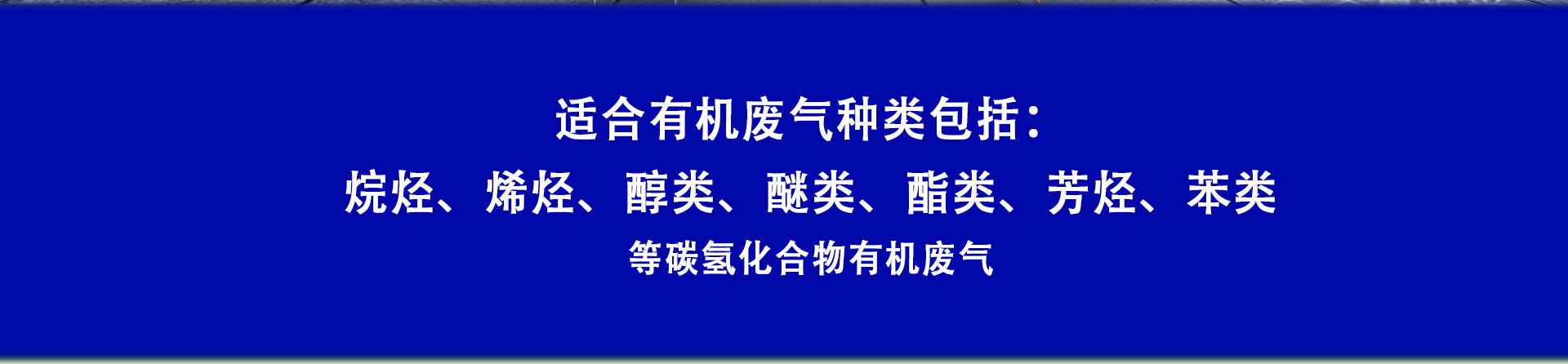 适合有机废气种类包括：

烷烃、烯烃、醇类、醚类、酯类、芳烃、苯类

等碳氢化合物有机废气